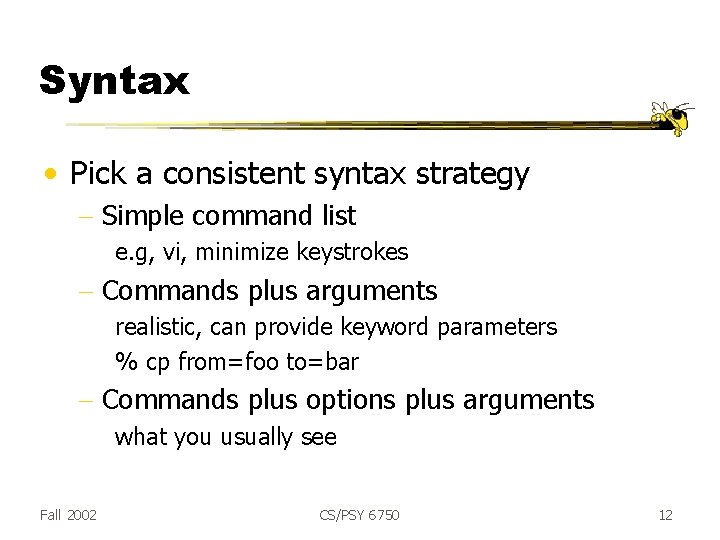 Syntax

• Pick a consistent syntax strategy

– Simple command list

e.g, vi, minimize keystrokes

– Commands plus arguments

realistic, can provide keyword parameters

% cp from=foo to=bar

– Commands plus options plus arguments

what you usually see

Fall 2002

CS/PSY 6750

12